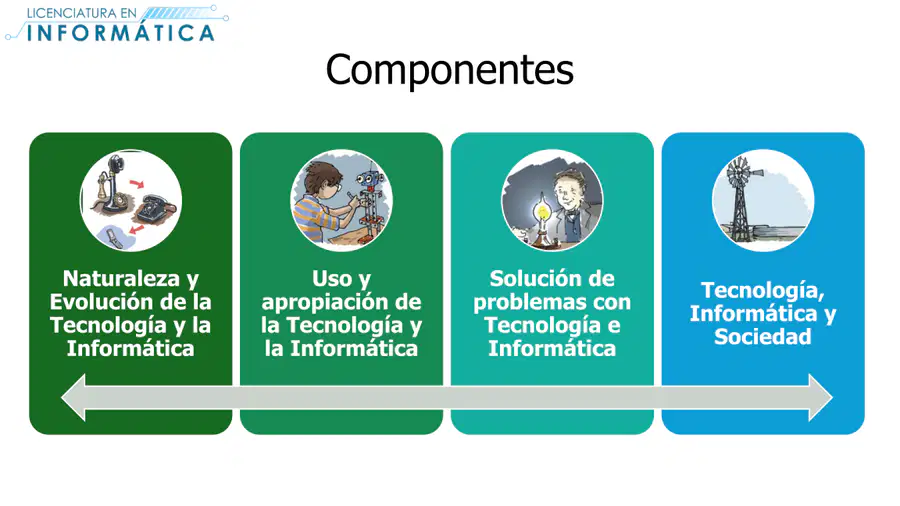 LICENCIATURA EN
INFORMÁTICA

Componentes

Naturaleza y Evolución de la Tecnología y la Informática

Uso y apropiación de la Tecnología y la Informática

Solución de problemas con Tecnología e Informática

Tecnología, Informática y Sociedad